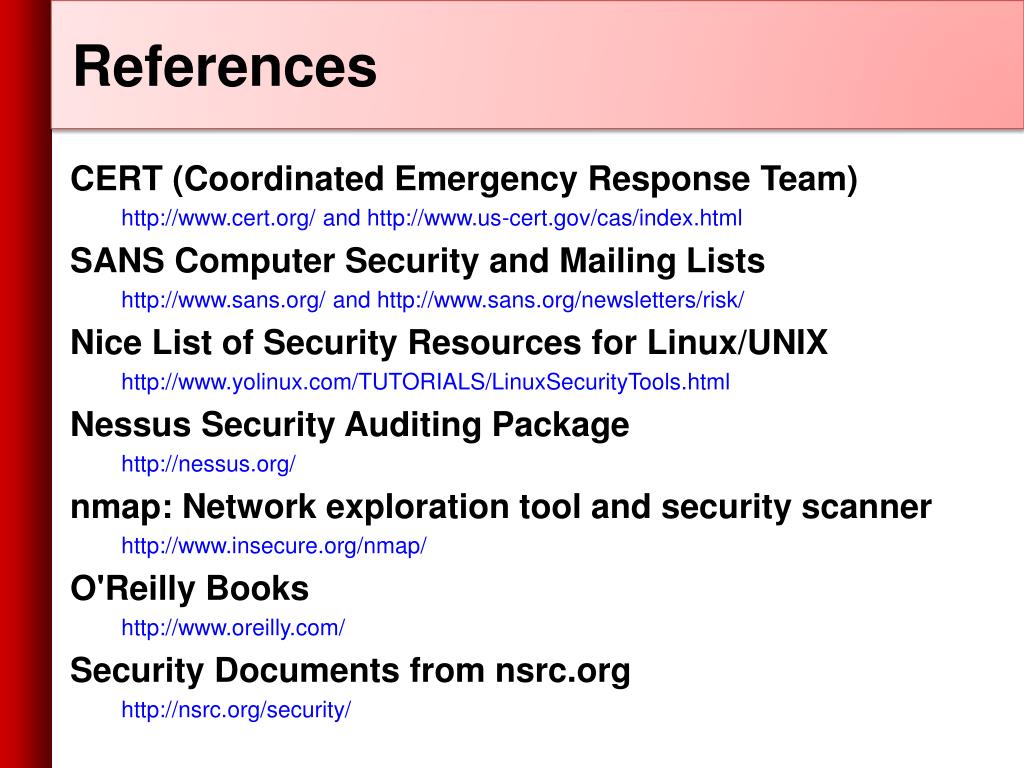 References

CERT (Coordinated Emergency Response Team)
http://www.cert.org/ and http://www.us-cert.gov/cas/index.html

SANS Computer Security and Mailing Lists
http://www.sans.org/ and http://www.sans.org/newsletters/risk/

Nice List of Security Resources for Linux/UNIX
http://www.yolinux.com/TUTORIALS/LinuxSecurityTools.html

Nessus Security Auditing Package
http://nessus.org/

nmap: Network exploration tool and security scanner
http://www.insecure.org/nmap/

O'Reilly Books
http://www.oreilly.com/

Security Documents from nsrc.org
http://nsrc.org/security/